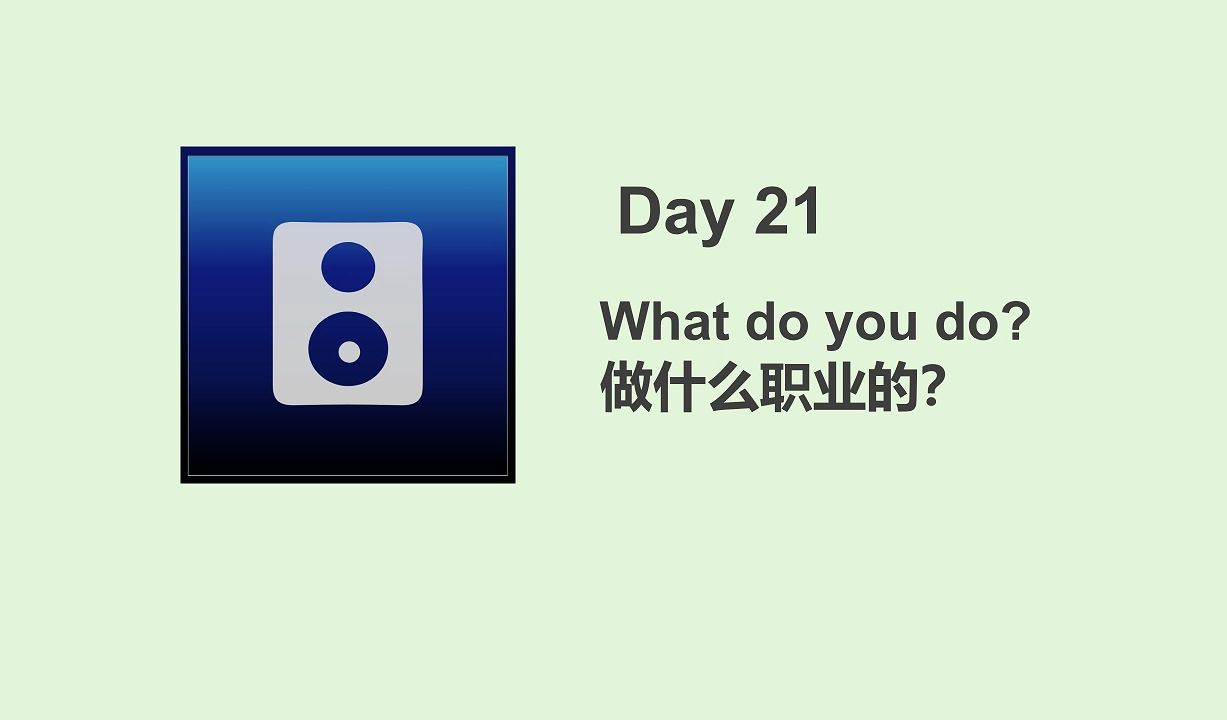 Day 21

What do you do?
做什么职业的?